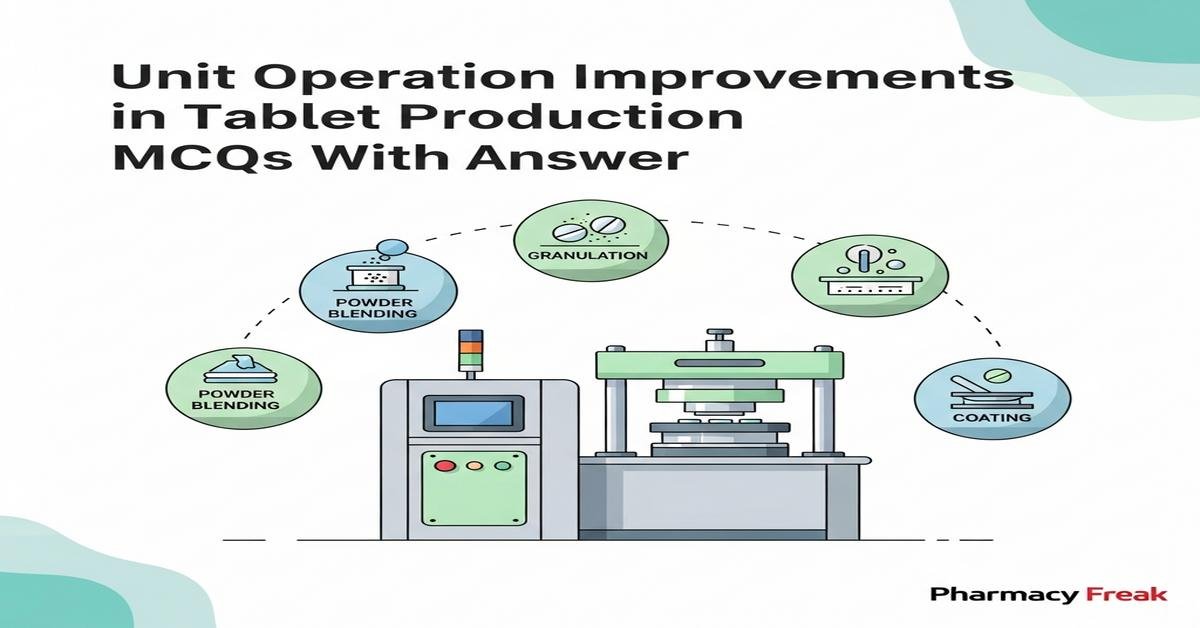 Unit Operation Improvements in Tablet Production MCQs With Answer

POWDER BLENDING

POWDER BLENDING

GRANULATION

COATING

Pharmacy Freak